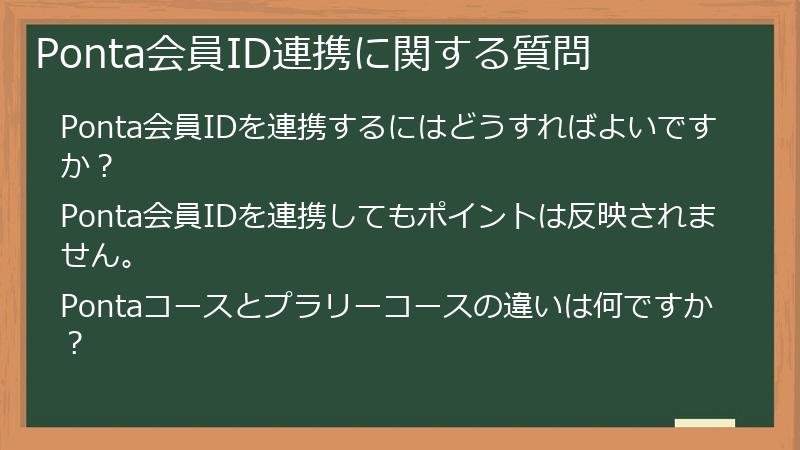 Ponta会員ID連携に関する質問

Ponta会員IDを連携するにはどうすればよいですか？

Ponta会員IDを連携してもポイントは反映されません。

Pontaコースとプラリーコースの違いは何ですか？